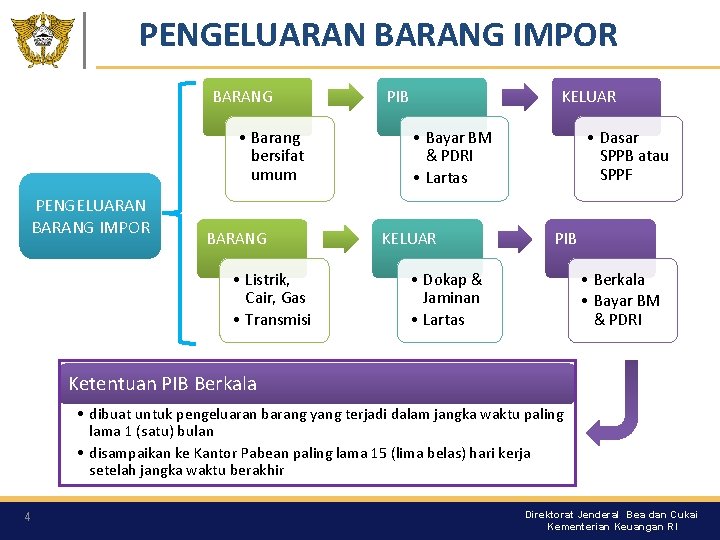 PENGELUARAN BARANG IMPOR

PENGELUARAN BARANG IMPOR

BARANG
• Barang bersifat umum

PIB
• Bayar BM & PDRI
• Lartas

KELUAR
• Dasar SPPB atau SPPF

BARANG
• Listrik, Cair, Gas
• Transmisi

KELUAR
• Dokap & Jaminan
• Lartas

PIB
• Berkala
• Bayar BM & PDRI

Ketentuan PIB Berkala
• dibuat untuk pengeluaran barang yang terjadi dalam jangka waktu paling lama 1 (satu) bulan
• disampaikan ke Kantor Pabean paling lama 15 (lima belas) hari kerja setelah jangka waktu berakhir

4

Direktorat Jenderal Bea dan Cukai
Kementerian Keuangan RI